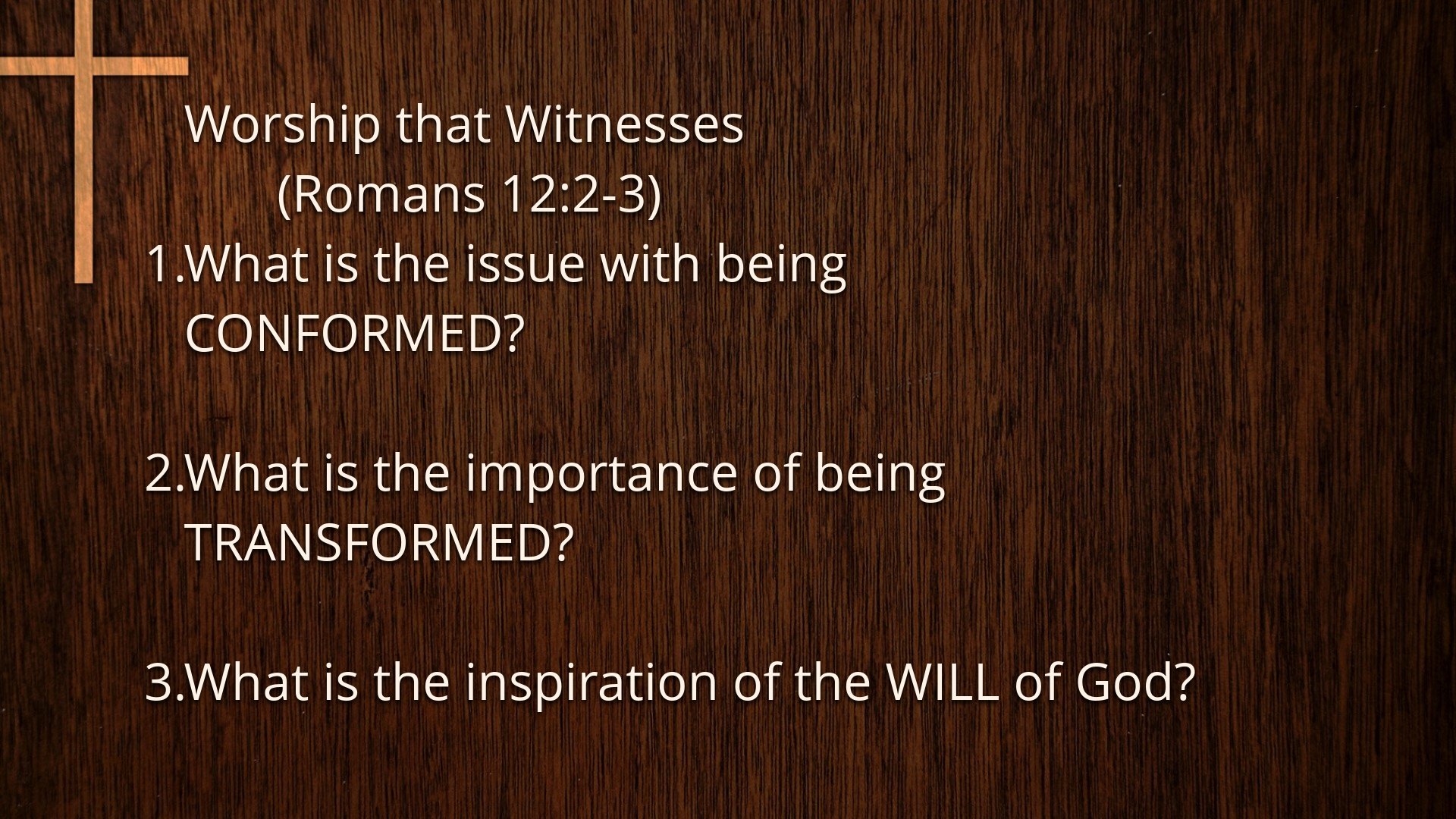 Worship that Witnesses
(Romans 12:2-3)

1.What is the issue with being CONFORMED?

2.What is the importance of being TRANSFORMED?

3.What is the inspiration of the WILL of God?